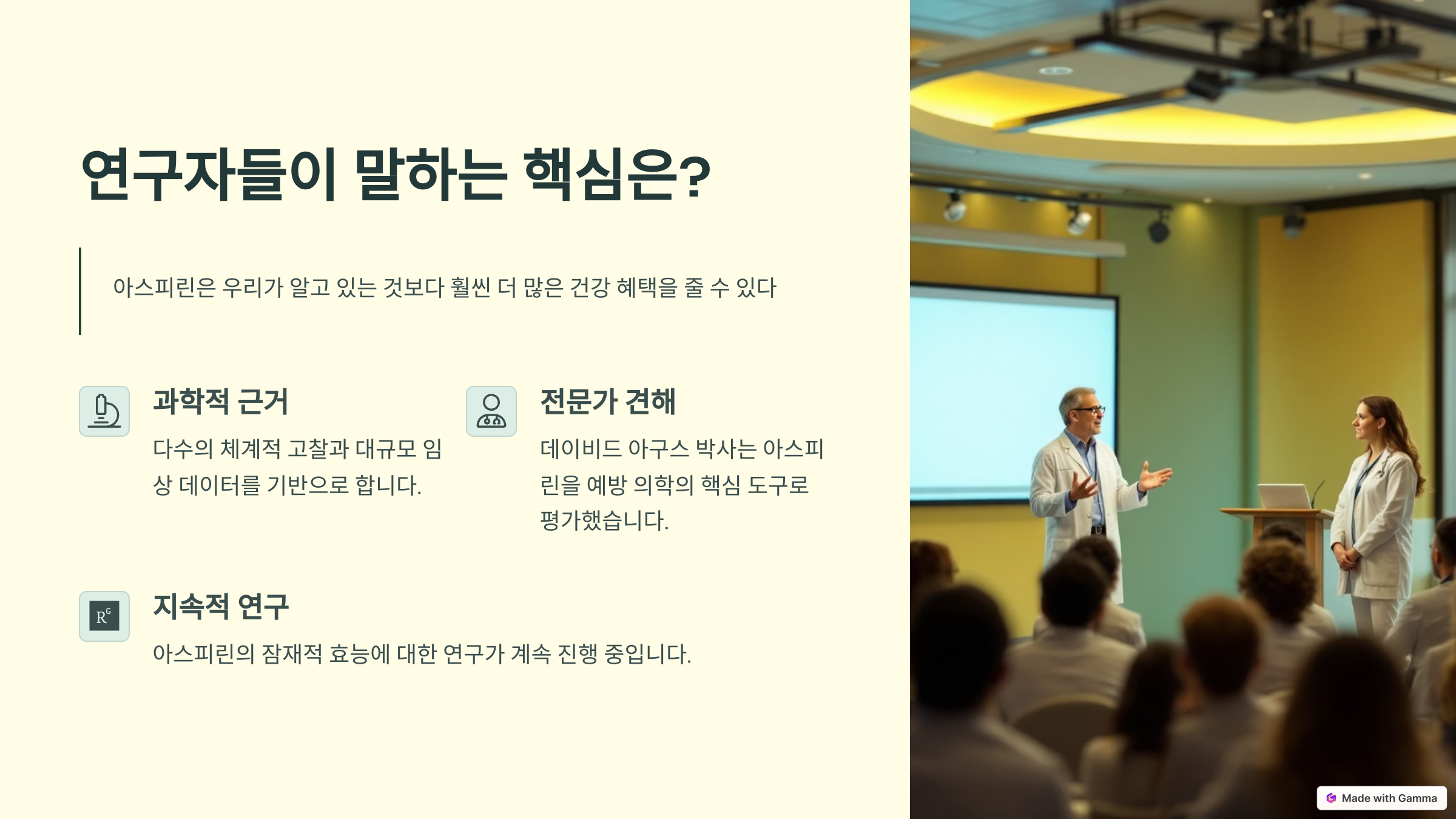 연구자들이 말하는 핵심은?

아스피린은 우리가 알고 있는 것보다 훨씬 더 많은 건강 혜택을 줄 수 있다

과학적 근거

다수의 체계적 고찰과 대규모 임상 데이터를 기반으로 합니다.

전문가 견해

데이비드 아구스 박사는 아스피린을 예방 의학의 핵심 도구로 평가했습니다.

$R^6$

지속적 연구

아스피린의 잠재적 효능에 대한 연구가 계속 진행 중입니다.

Made with Gamma